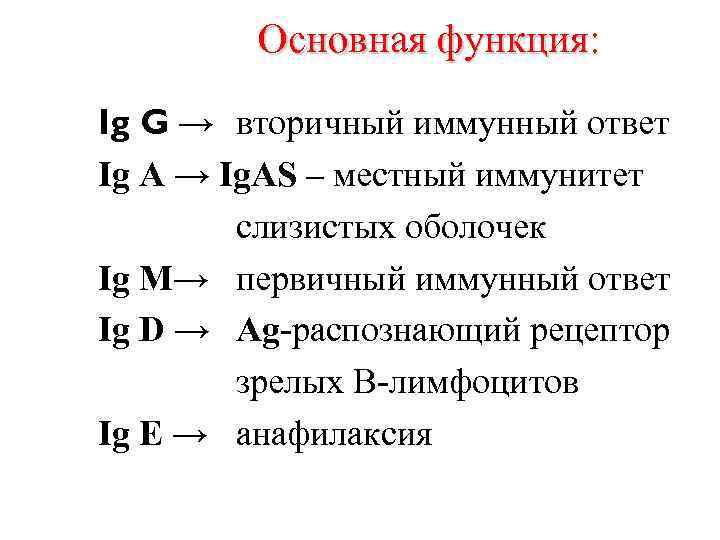 Основная функция:

Ig G → вторичный иммунный ответ
Ig A → IgAS – местный иммунитет слизистых оболочек
Ig M→ первичный иммунный ответ
Ig D → Ag-распознающий рецептор зрелых В-лимфоцитов
Ig E → анафилаксия